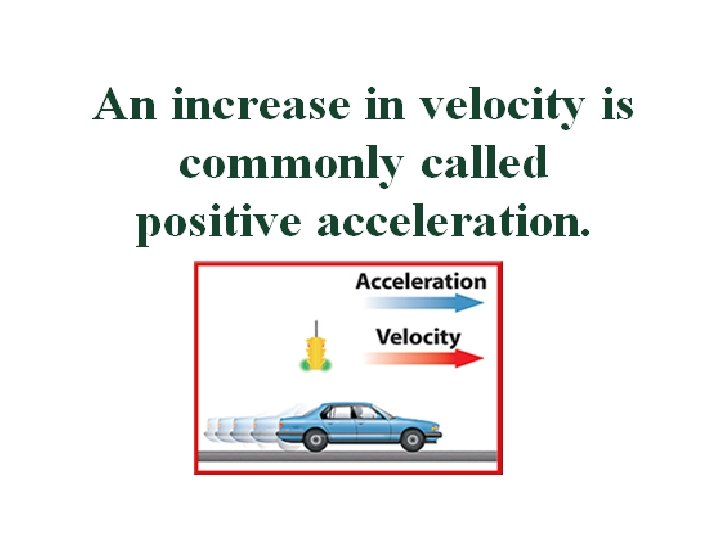 An increase in velocity is commonly called positive acceleration.

Acceleration

Velocity